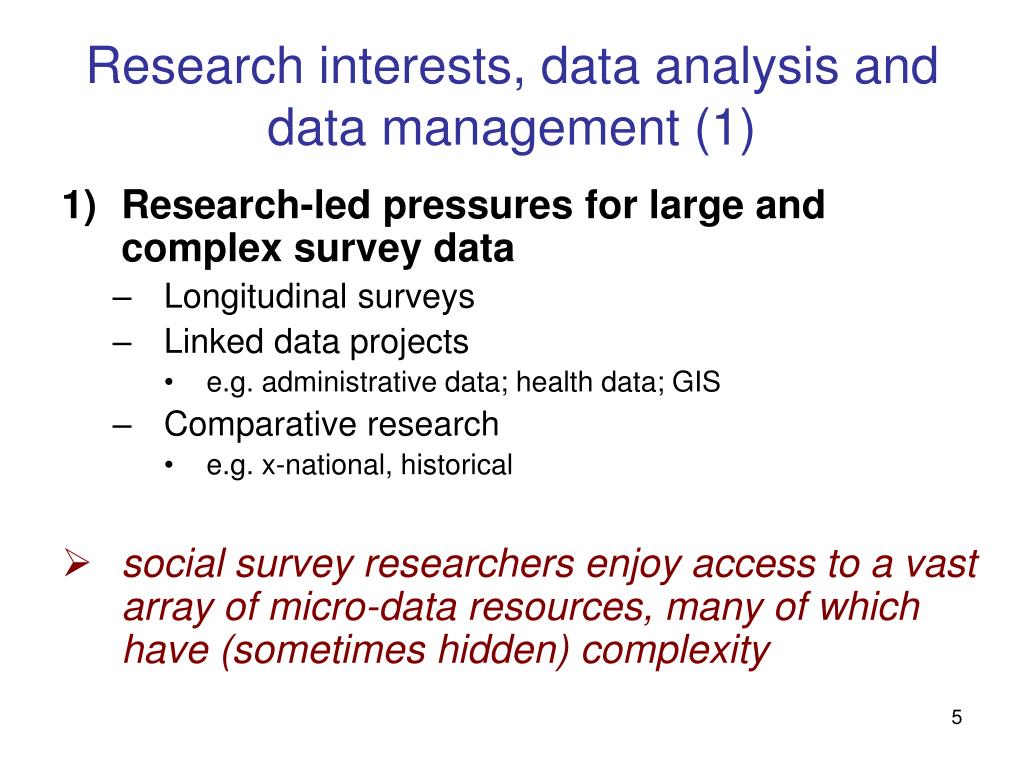 Research interests, data analysis and data management (1)

1) Research-led pressures for large and complex survey data

– Longitudinal surveys

– Linked data projects

• e.g. administrative data; health data; GIS

– Comparative research

• e.g. x-national, historical

➢ social survey researchers enjoy access to a vast array of micro-data resources, many of which have (sometimes hidden) complexity

5